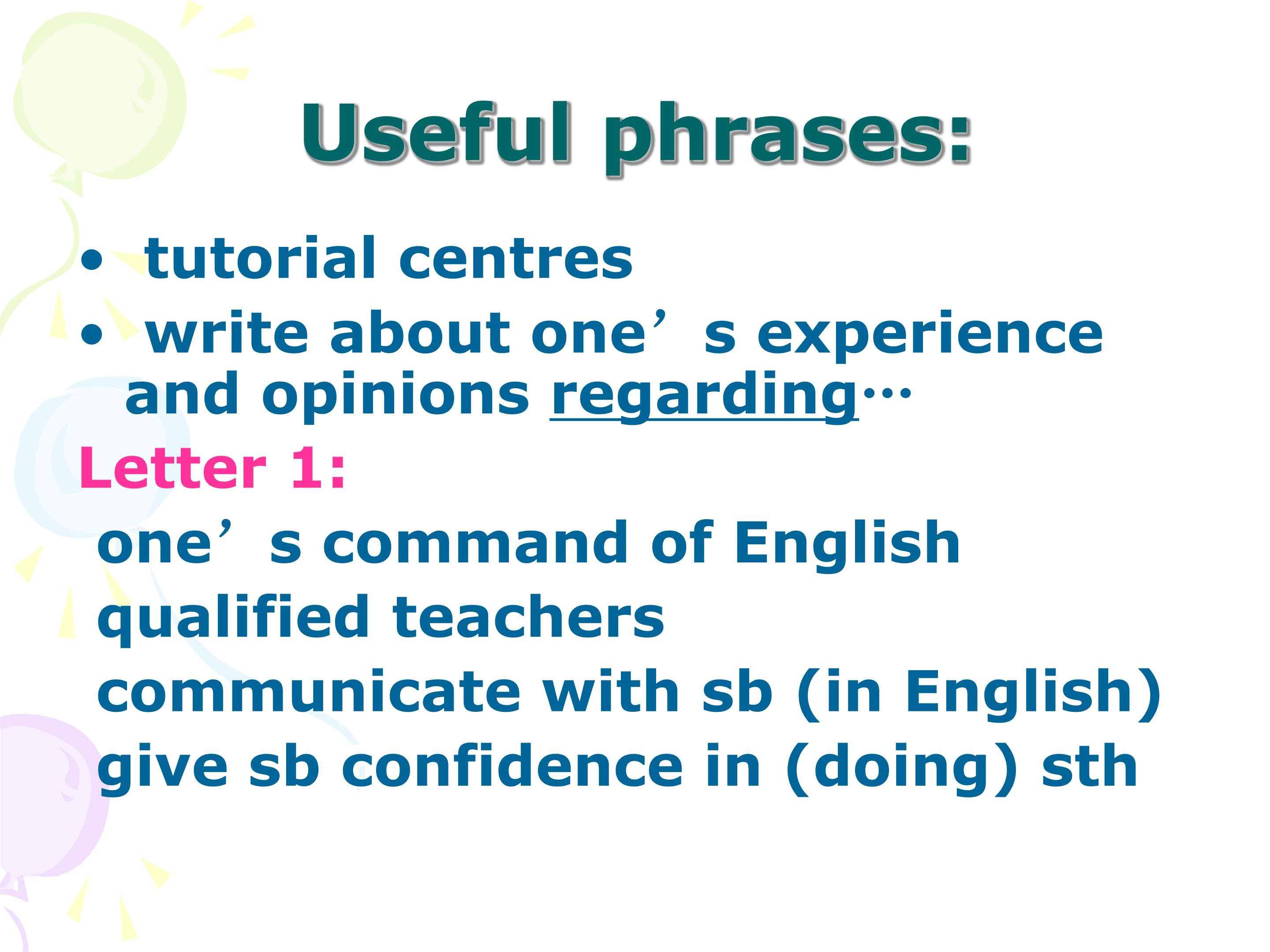 Useful phrases:

• tutorial centres
• write about one’s experience and opinions regarding…

Letter 1:
one’s command of English
qualified teachers
communicate with sb (in English)
give sb confidence in (doing) sth